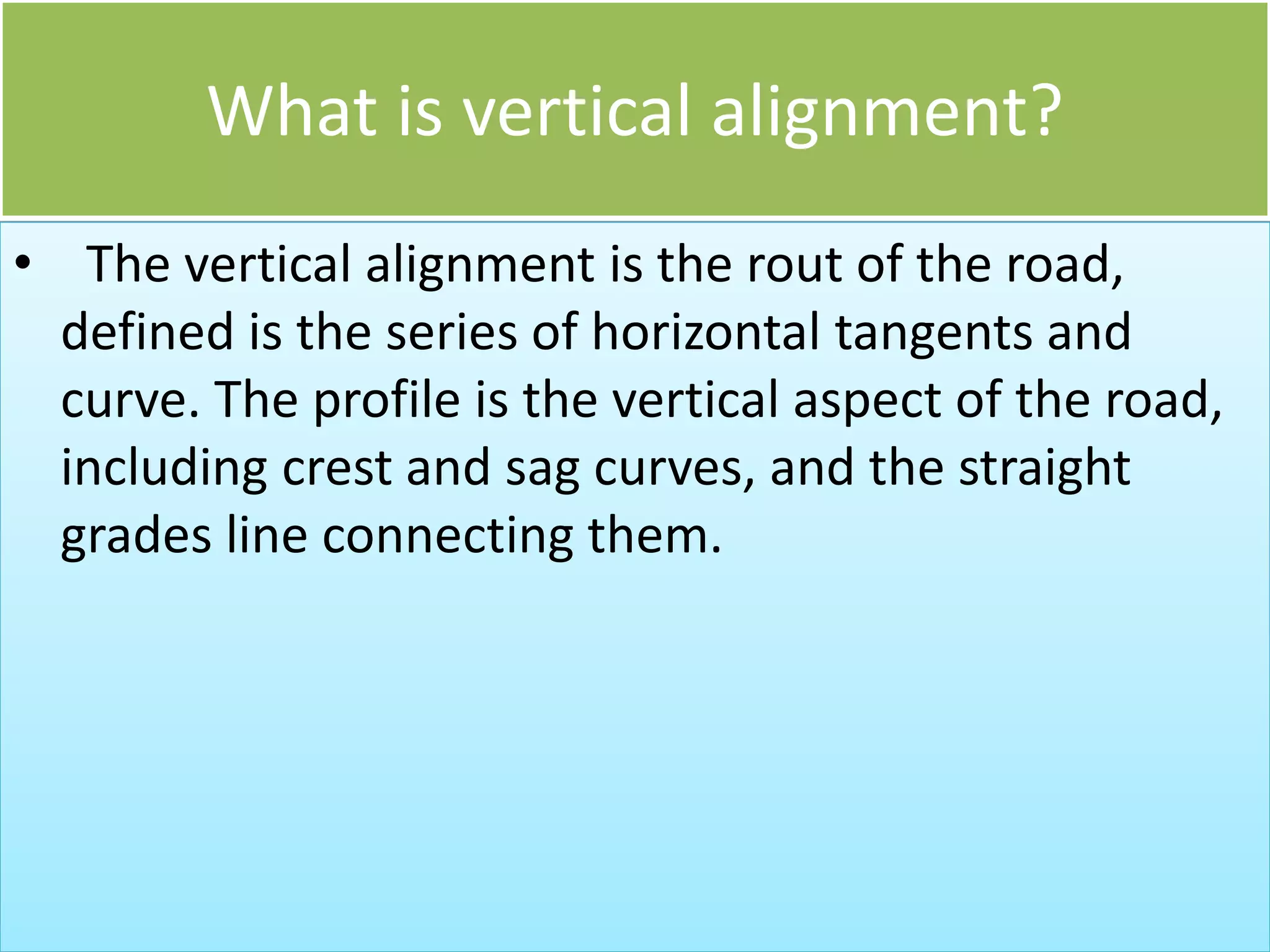 What is vertical alignment?

• The vertical alignment is the rout of the road, defined is the series of horizontal tangents and curve. The profile is the vertical aspect of the road, including crest and sag curves, and the straight grades line connecting them.